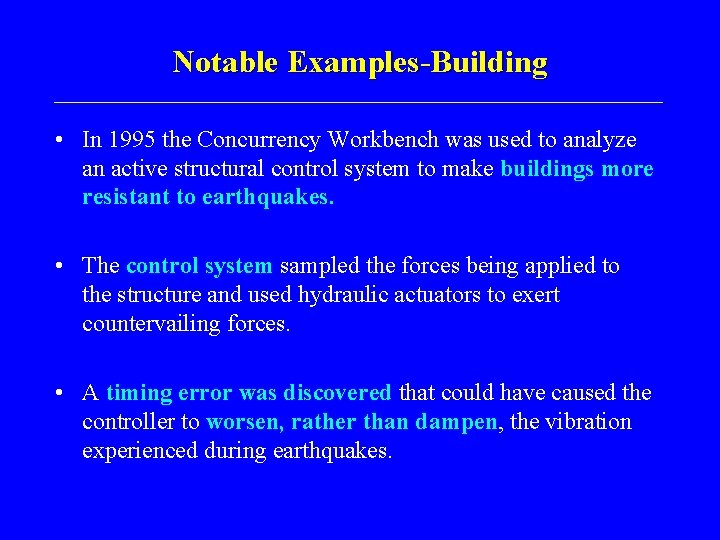 Notable Examples-Building

• In 1995 the Concurrency Workbench was used to analyze an active structural control system to make buildings more resistant to earthquakes.

• The control system sampled the forces being applied to the structure and used hydraulic actuators to exert countervailing forces.

• A timing error was discovered that could have caused the controller to worsen, rather than dampen, the vibration experienced during earthquakes.